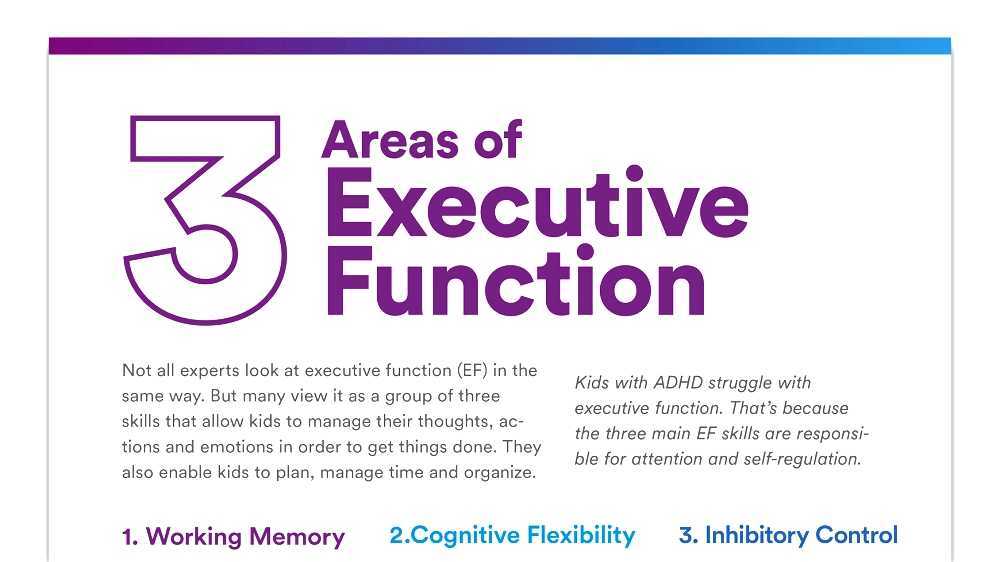 3 Areas of Executive Function

Not all experts look at executive function (EF) in the same way. But many view it as a group of three skills that allow kids to manage their thoughts, actions and emotions in order to get things done. They also enable kids to plan, manage time and organize.

Kids with ADHD struggle with executive function. That's because the three main EF skills are responsible for attention and self-regulation.

1. Working Memory

2.Cognitive Flexibility

3. Inhibitory Control